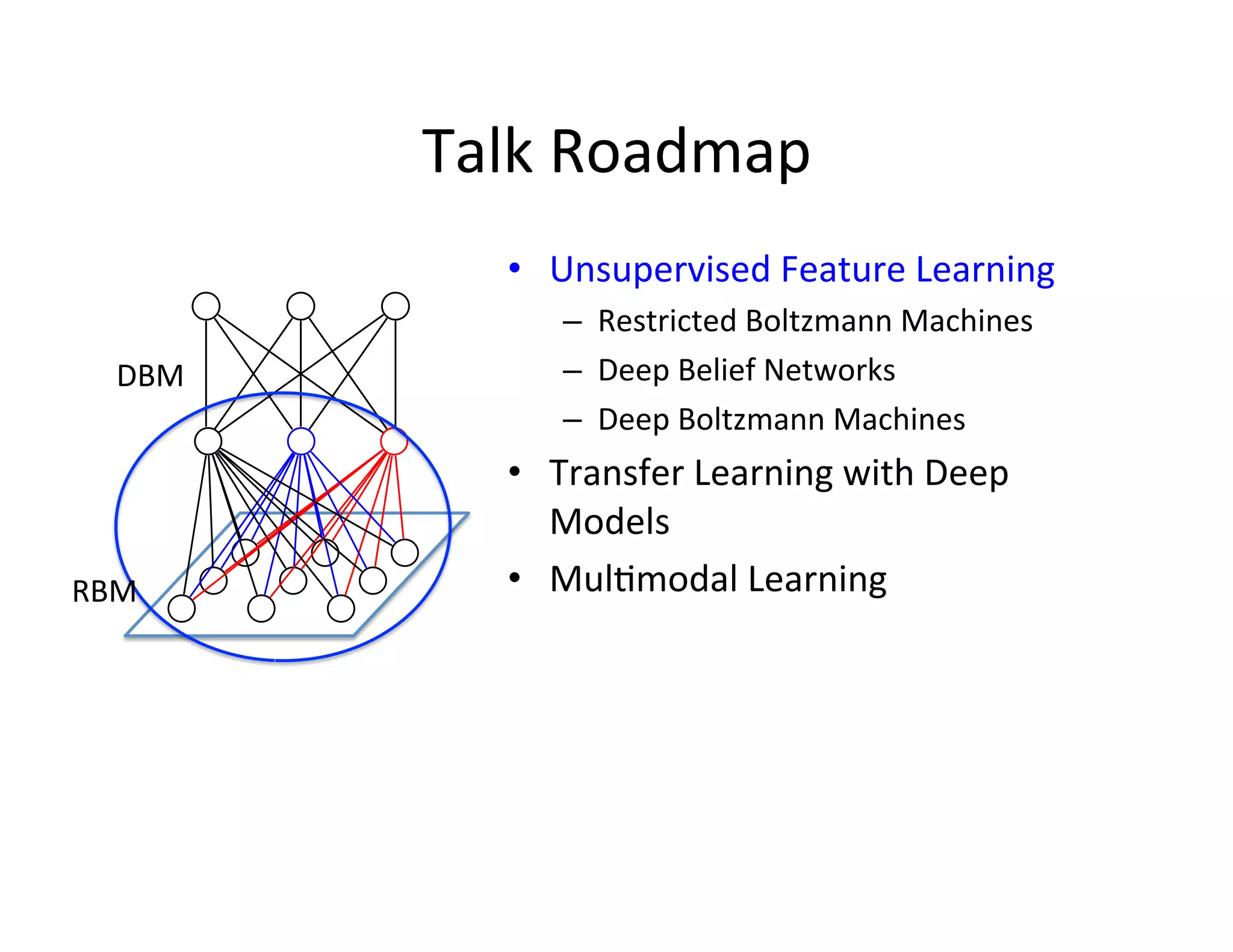 Talk Roadmap

DBM

RBM

• Unsupervised Feature Learning
– Restricted Boltzmann Machines
– Deep Belief Networks
– Deep Boltzmann Machines
• Transfer Learning with Deep Models
• Multimodal Learning